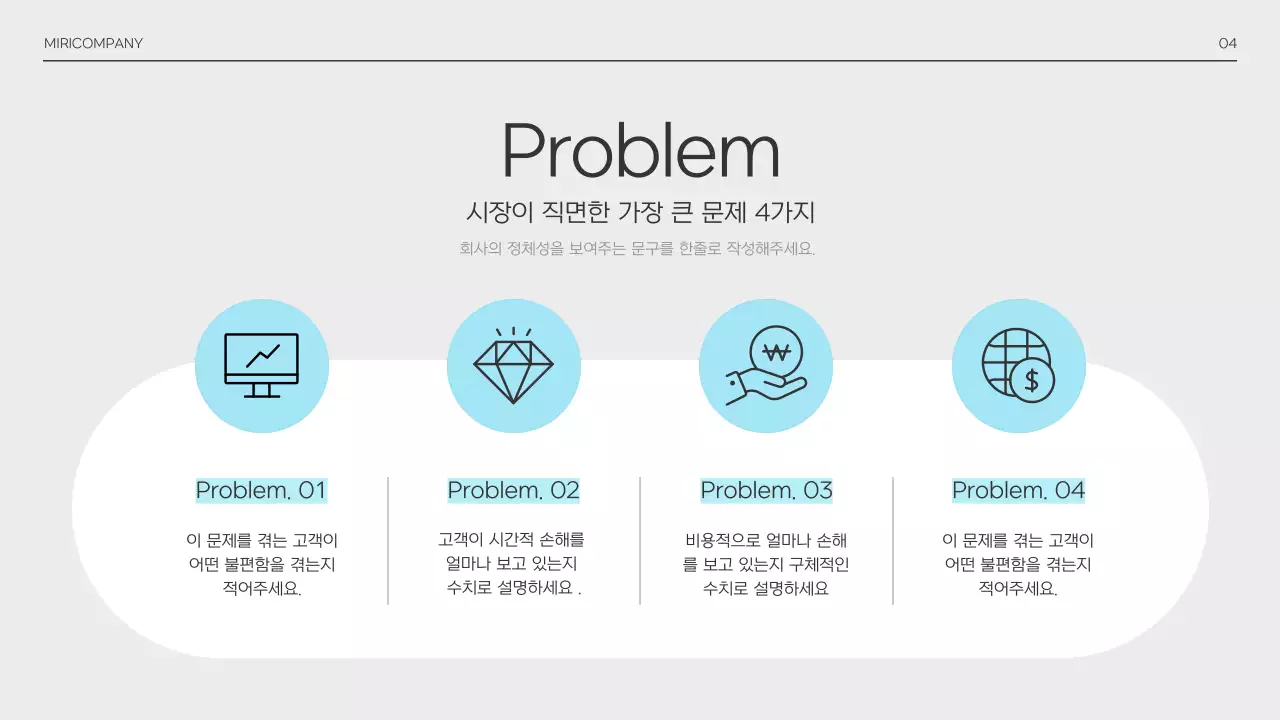 MIRICOMPANY

04

Problem

시장이 직면한 가장 큰 문제 4가지

회사의 정체성을 보여주는 문구를 한줄로 작성해주세요.

₩

$

Problem. 01

이 문제를 겪는 고객이 어떤 불편함을 겪는지 적어주세요.

Problem. 02

고객이 시간적 손해를 얼마나 보고 있는지 수치로 설명하세요 .

Problem. 03

비용적으로 얼마나 손해를 보고 있는지 구체적인 수치로 설명하세요

Problem. 04

이 문제를 겪는 고객이 어떤 불편함을 겪는지 적어주세요.